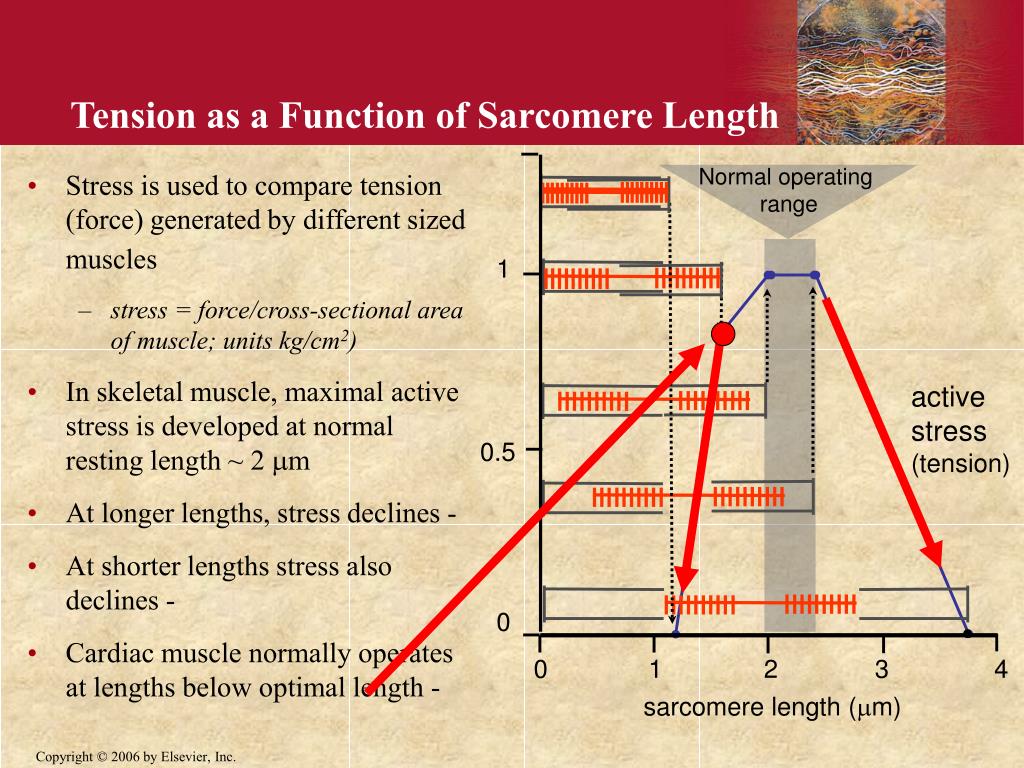 Tension as a Function of Sarcomere Length

• Stress is used to compare tension (force) generated by different sized muscles

– stress = force/cross-sectional area of muscle; units kg/cm$^2$)

• In skeletal muscle, maximal active stress is developed at normal resting length ~ 2 μm

• At longer lengths, stress declines -

• At shorter lengths stress also declines -

• Cardiac muscle normally operates at lengths below optimal length -

Normal operating range

1

0.5

0

active stress (tension)

0 1 2 3 4

sarcomere length (μm)

Copyright © 2006 by Elsevier, Inc.